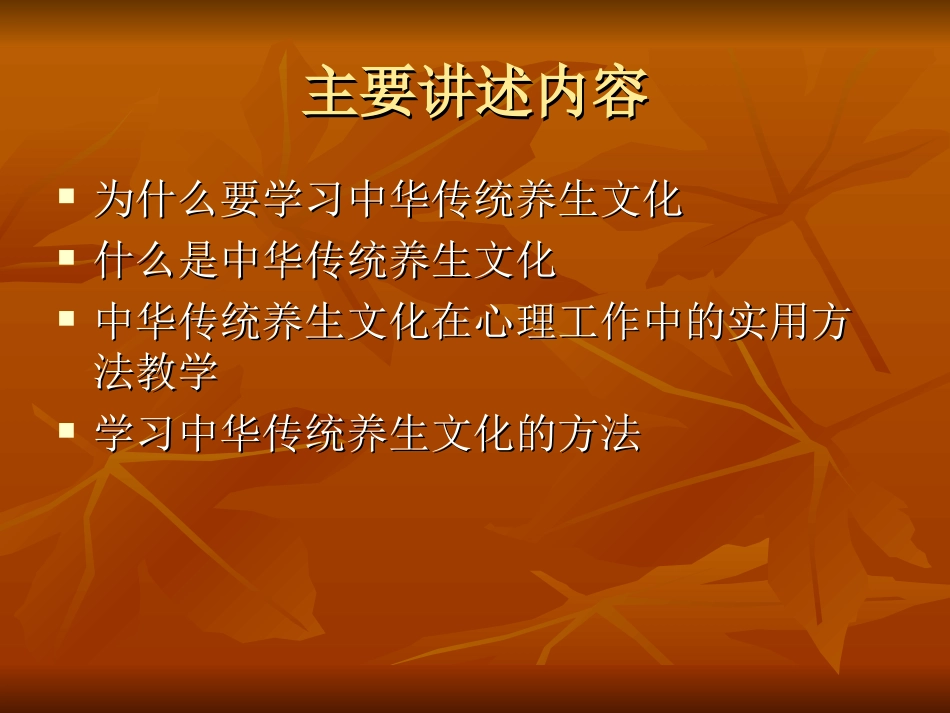 主要讲述内容

▪ 为什么要学习中华传统养生文化
▪ 什么是中华传统养生文化
▪ 中华传统养生文化在心理工作中的实用方法教学
▪ 学习中华传统养生文化的方法